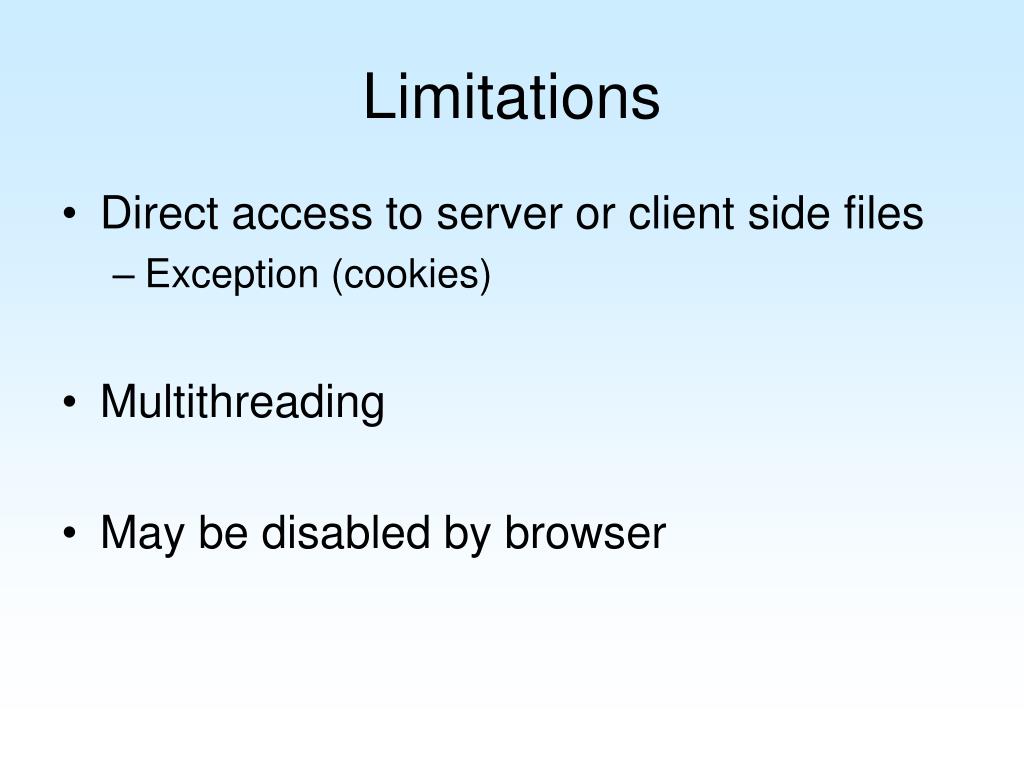 Limitations

• Direct access to server or client side files
– Exception (cookies)

• Multithreading

• May be disabled by browser